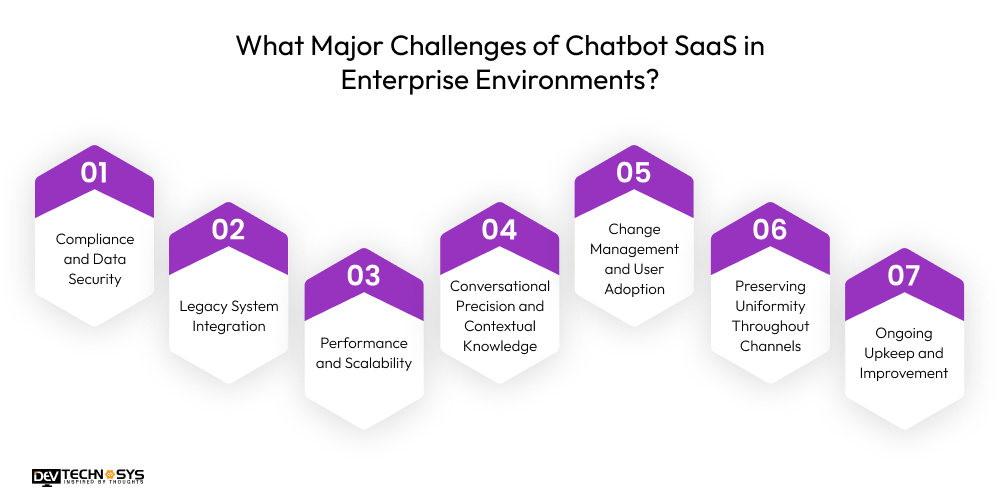 What Major Challenges of Chatbot SaaS in Enterprise Environments?

01
Compliance and Data Security

02
Legacy System Integration

03
Performance and Scalability

04
Conversational Precision and Contextual Knowledge

05
Change Management and User Adoption

06
Preserving Uniformity Throughout Channels

07
Ongoing Upkeep and Improvement

DEV TECHNOSYS
INSPIRED BY THOUGHTS